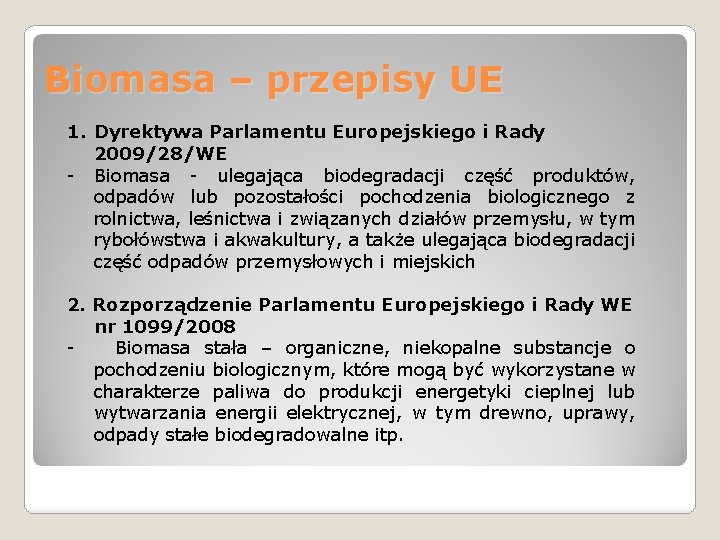 Biomasa – przepisy UE

1. Dyrektywa Parlamentu Europejskiego i Rady 2009/28/WE

- Biomasa - ulegająca biodegradacji część produktów, odpadów lub pozostałości pochodzenia biologicznego z rolnictwa, leśnictwa i związanych działów przemysłu, w tym rybołówstwa i akwakultury, a także ulegająca biodegradacji część odpadów przemysłowych i miejskich

2. Rozporządzenie Parlamentu Europejskiego i Rady WE nr 1099/2008

- Biomasa stała – organiczne, niekopalne substancje o pochodzeniu biologicznym, które mogą być wykorzystane w charakterze paliwa do produkcji energetyki cieplnej lub wytwarzania energii elektrycznej, w tym drewno, uprawy, odpady stałe biodegradowalne itp.